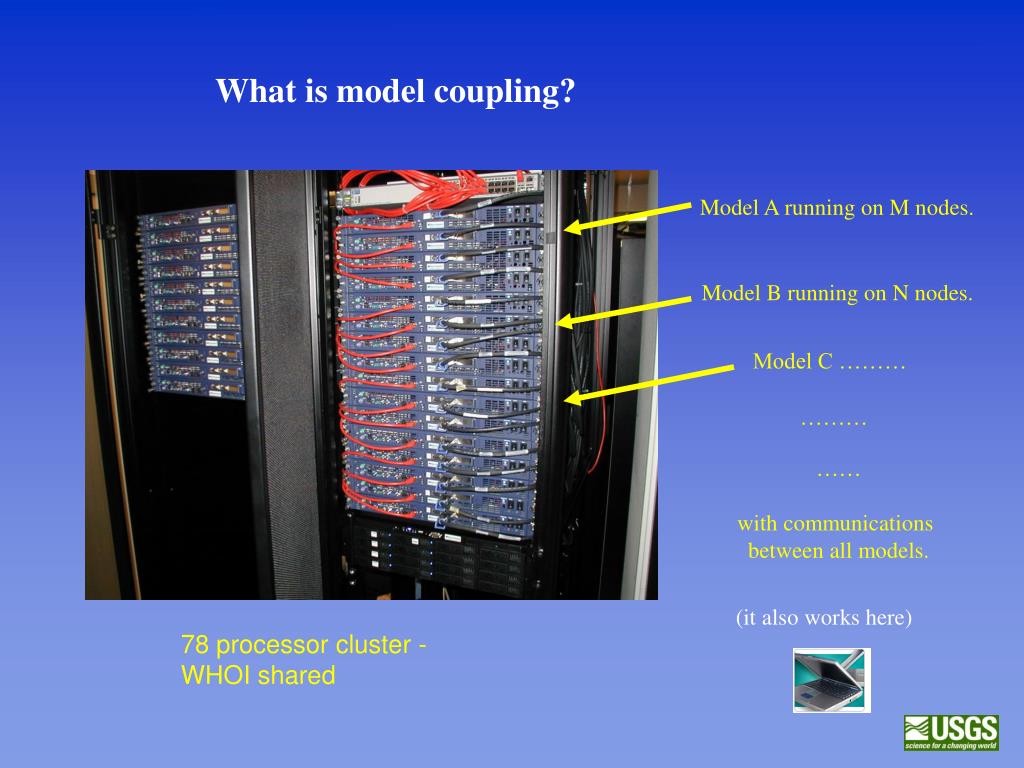 What is model coupling?

Model A running on M nodes.

Model B running on N nodes.

Model C ………

………

……

with communications between all models.

(it also works here)

78 processor cluster - WHOI shared

USGS
science for a changing world